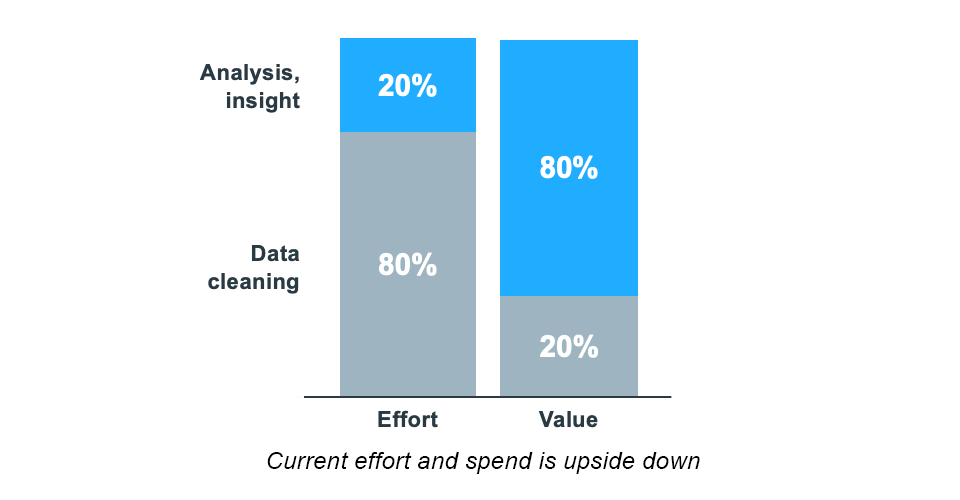 Analysis, insight

20%

80%

Data cleaning

80%

20%

Effort

Value

Current effort and spend is upside down